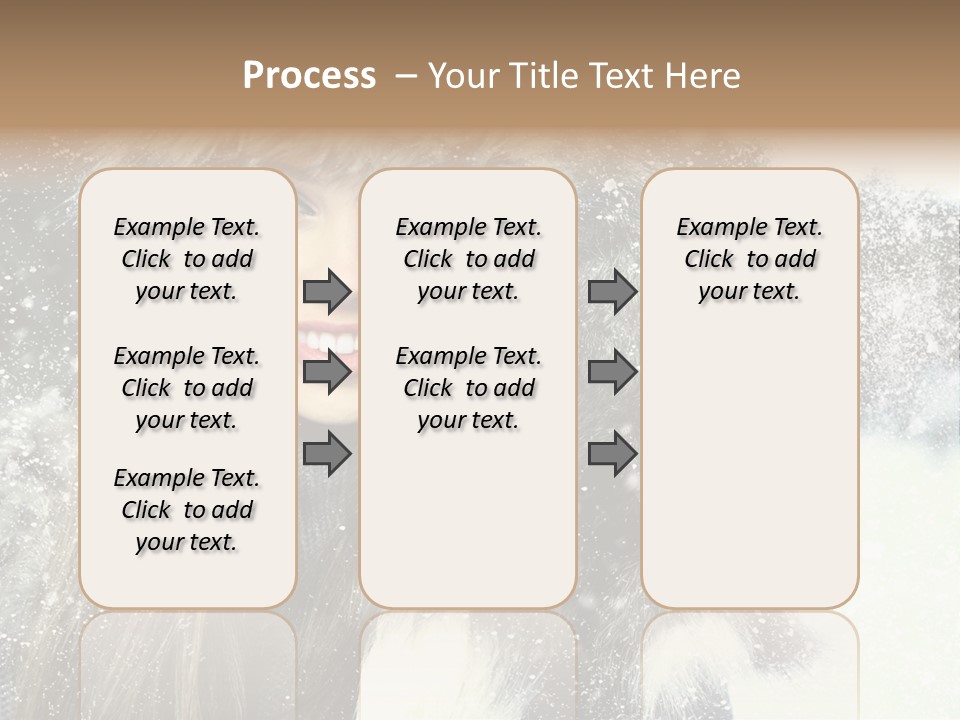 Process – Your Title Text Here

Example Text. Click to add your text.

Example Text. Click to add your text.

Example Text. Click to add your text.

Example Text. Click to add your text.

Example Text. Click to add your text.

Example Text. Click to add your text.